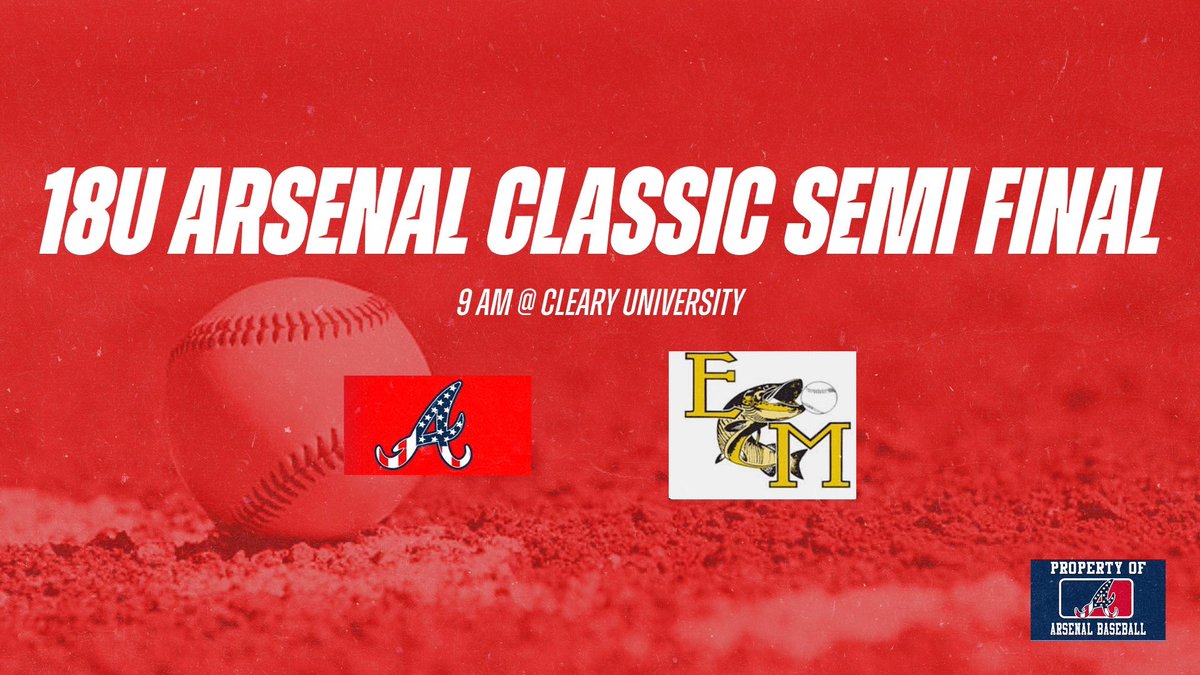 18U ARSENAL CLASSIC SEMI FINAL

9 AM @ CLEARY UNIVERSITY

A

E
M

PROPERTY OF
A
ARSENAL BASEBALL